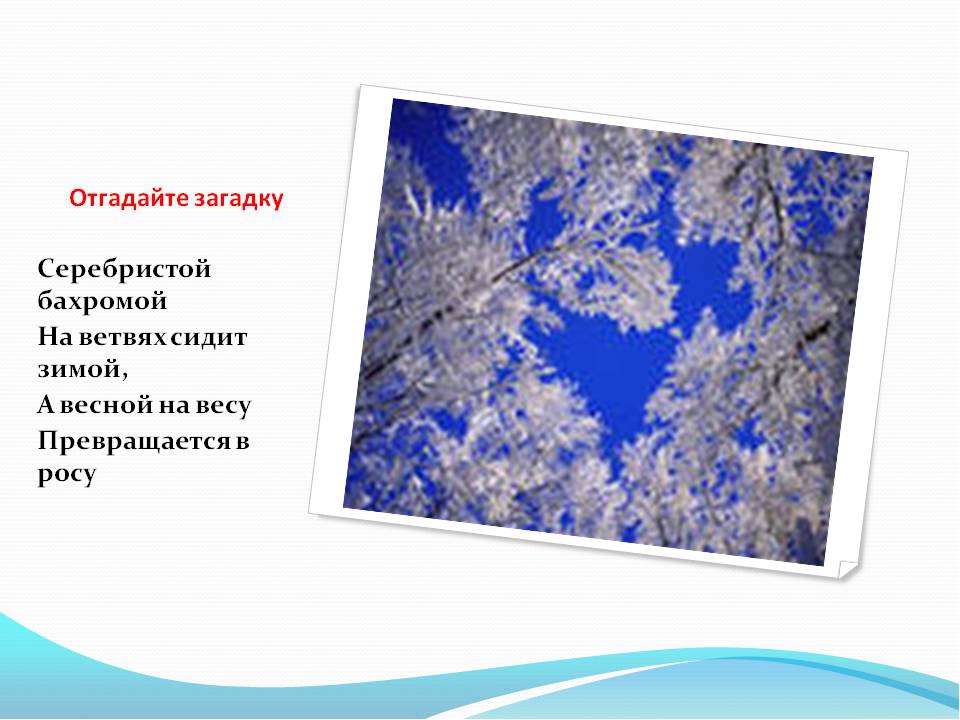 Отгадайте загадку

Серебристой бахромой
На ветвях сидит зимой,
А весной на весу
Превращается в росу